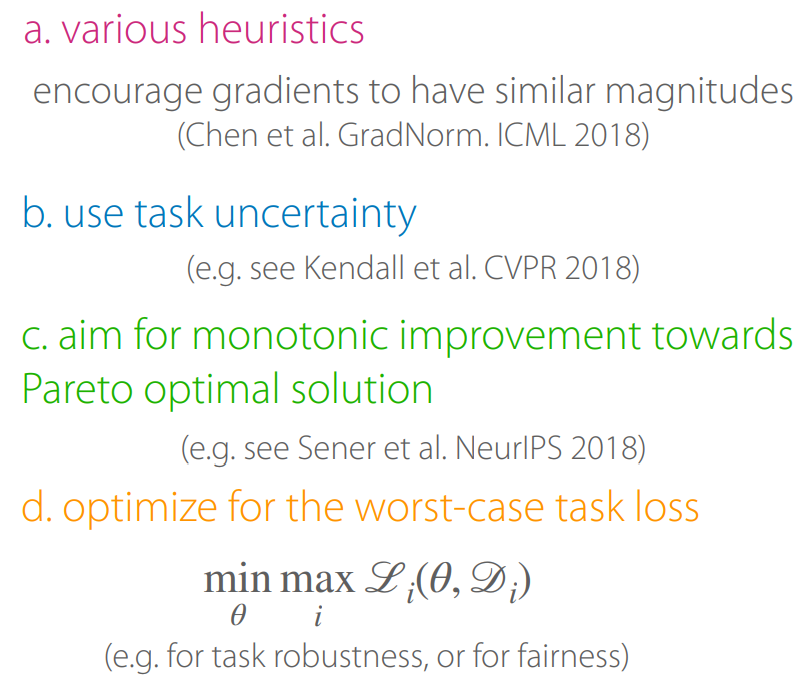 a. various heuristics

encourage gradients to have similar magnitudes
(Chen et al. GradNorm. ICML 2018)

b. use task uncertainty

(e.g. see Kendall et al. CVPR 2018)

c. aim for monotonic improvement towards Pareto optimal solution

(e.g. see Sener et al. NeurIPS 2018)

d. optimize for the worst-case task loss

$\min_{\theta} \max_{i} \mathscr{L}_i(\theta, \mathscr{D}_i)$

(e.g. for task robustness, or for fairness)